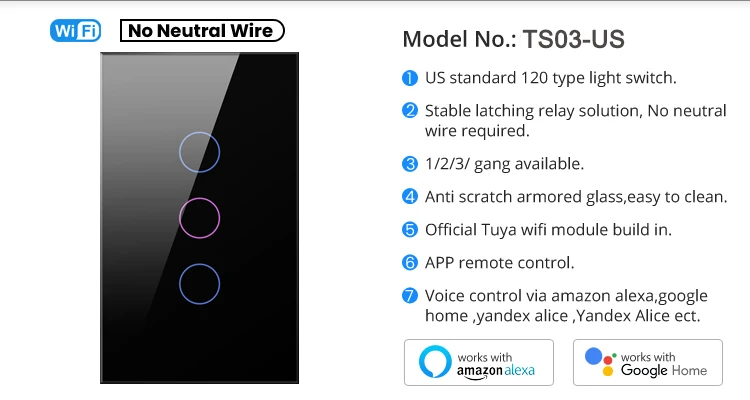 WiFi

No Neutral Wire

Model No.: TS03-US

1 US standard 120 type light switch.

2 Stable latching relay solution, No neutral wire required.

3 1/2/3/ gang available.

4 Anti scratch armored glass,easy to clean.

5 Official Tuya wifi module build in.

6 APP remote control.

7 Voice control via amazon alexa,google home ,yandex alice ,Yandex Alice ect.

works with amazon alexa

works with Google Home